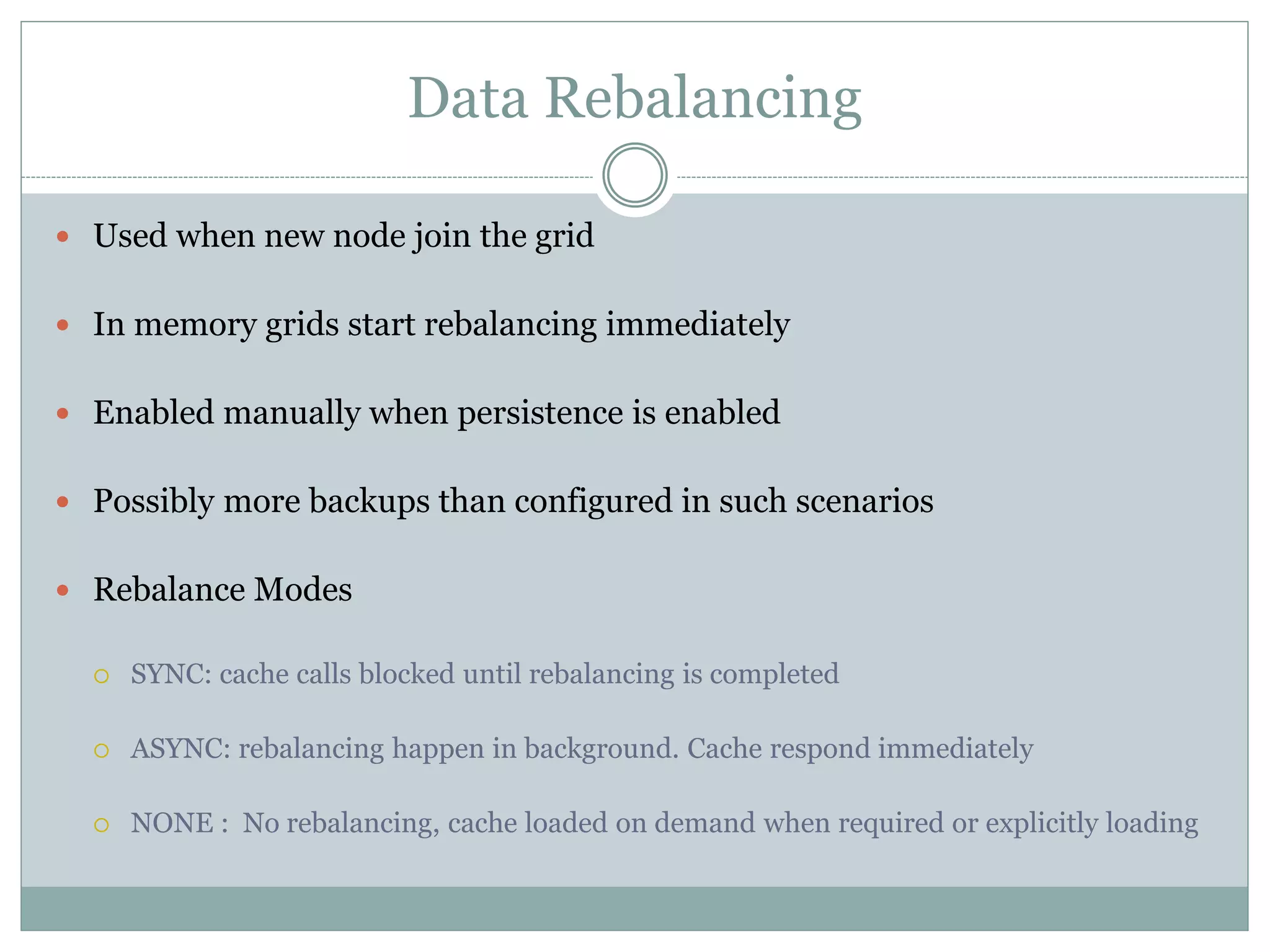 Data Rebalancing

Used when new node join the grid

In memory grids start rebalancing immediately

Enabled manually when persistence is enabled

Possibly more backups than configured in such scenarios

Rebalance Modes

SYNC: cache calls blocked until rebalancing is completed

ASYNC: rebalancing happen in background. Cache respond immediately

NONE : No rebalancing, cache loaded on demand when required or explicitly loading